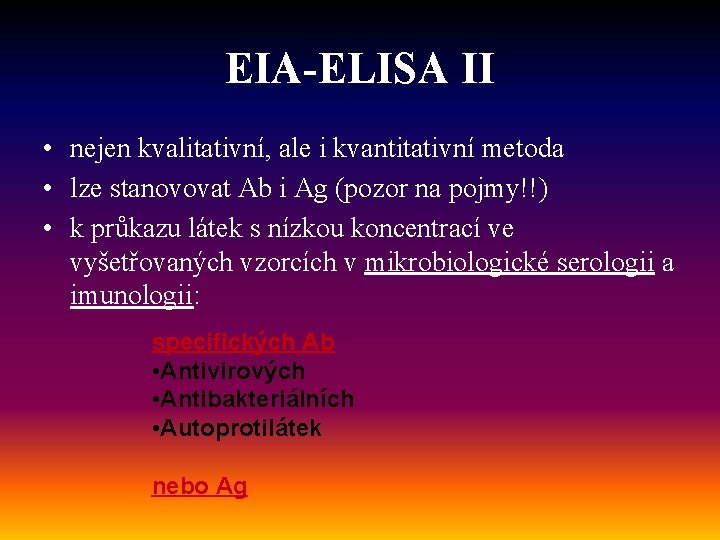 EIA-ELISA II

• nejen kvalitativní, ale i kvantitativní metoda
• lze stanovovat Ab i Ag (pozor na pojmy!!)
• k průkazu látek s nízkou koncentrací ve vyšetřovaných vzorcích v mikrobiologické serologii a imunologii:

specifických Ab
•Antivirových
•Antibakteriálních
•Autoprotilátek

nebo Ag